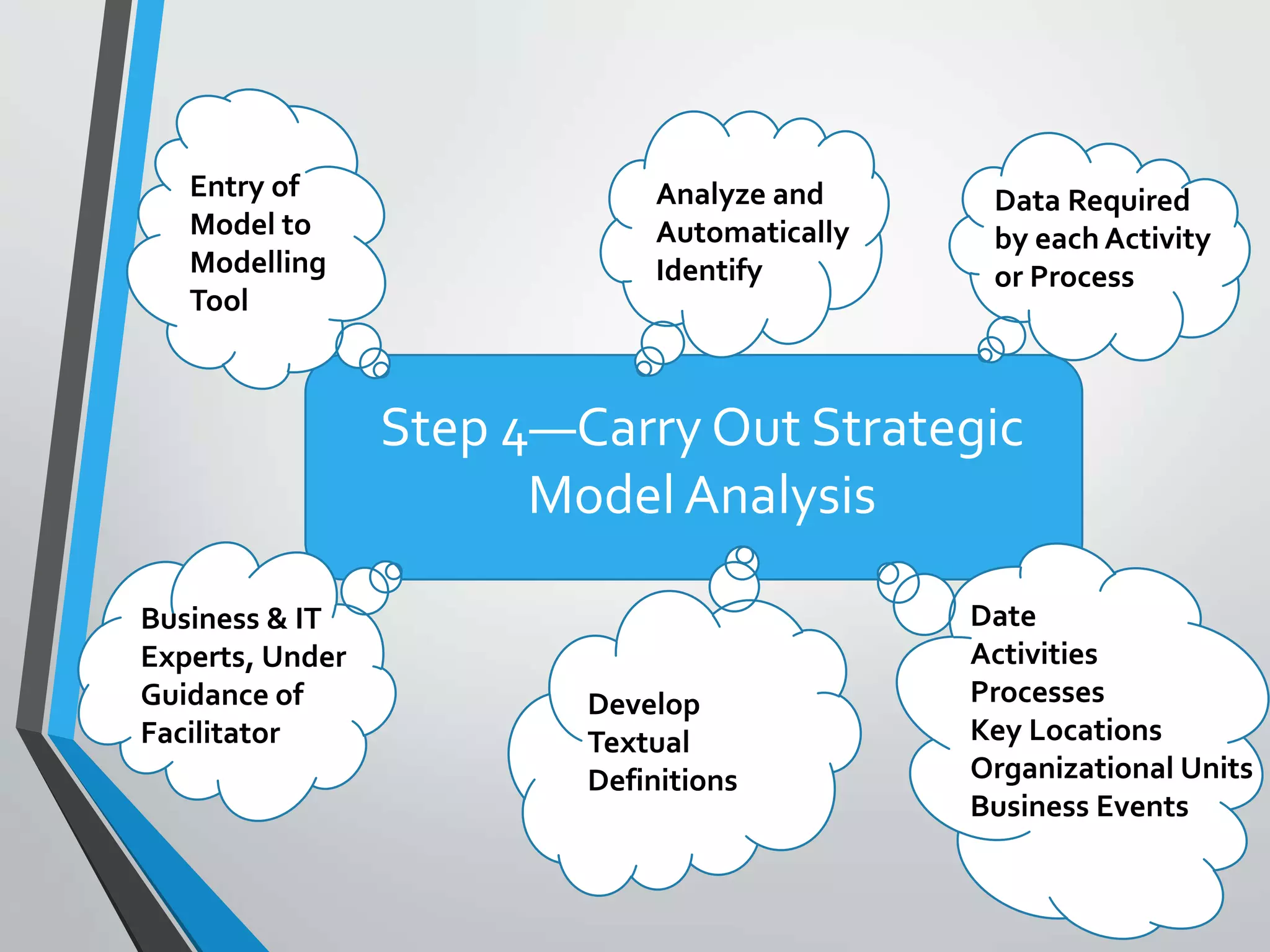 Entry of Model to Modelling Tool

Analyze and Automatically Identify

Data Required by each Activity or Process

Step 4—Carry Out Strategic Model Analysis

Business & IT Experts, Under Guidance of Facilitator

Develop Textual Definitions

Date
Activities
Processes
Key Locations
Organizational Units
Business Events